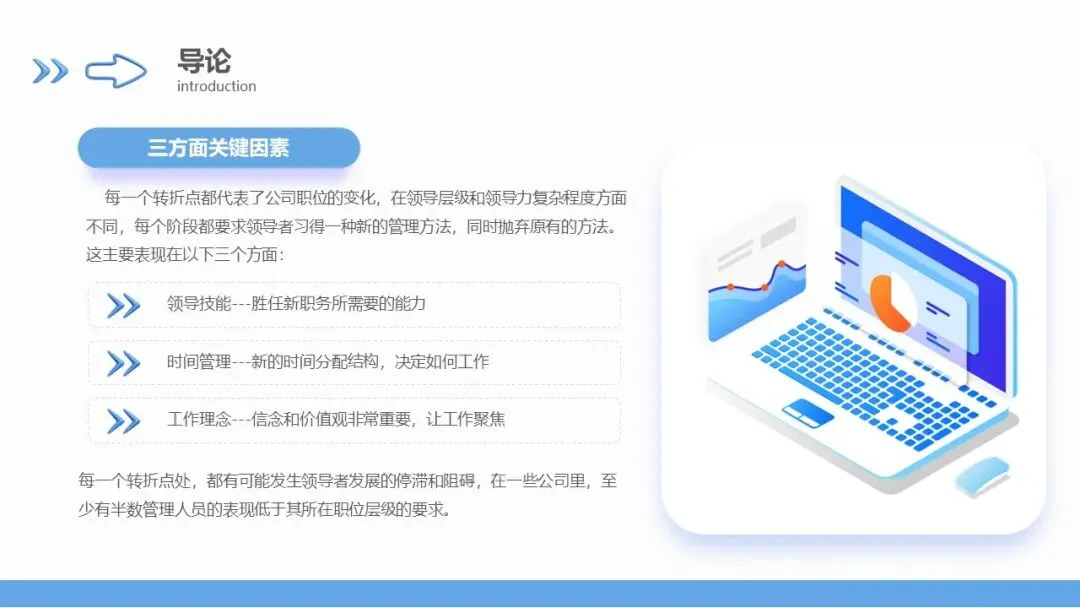 导论
introduction

三方面关键因素

每一个转折点都代表了公司职位的变化，在领导层级和领导力复杂程度方面不同，每个阶段都要求领导者习得一种新的管理方法，同时抛弃原有的方法。这主要表现在以下三个方面：

领导技能---胜任新职务所需要的能力

时间管理---新的时间分配结构，决定如何工作

工作理念---信念和价值观非常重要，让工作聚焦

每一个转折点处，都有可能发生领导者发展的停滞和阻碍，在一些公司里，至少有半数管理人员的表现低于其所在职位层级的要求。